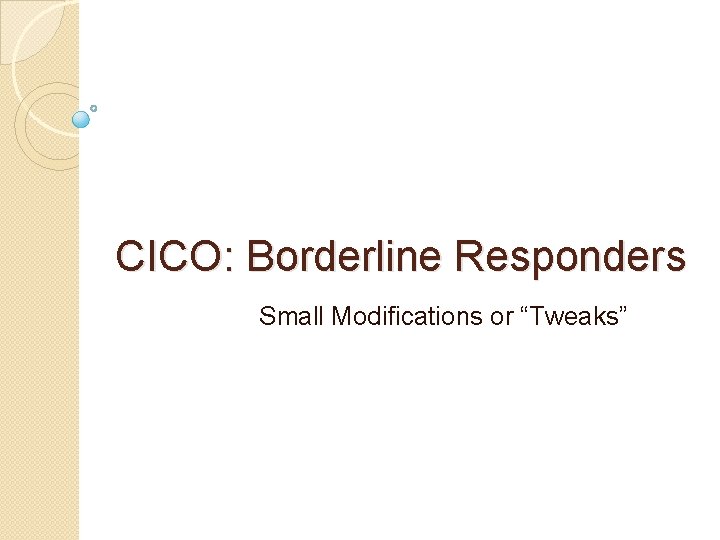 CICO: Borderline Responders

Small Modifications or “Tweaks”